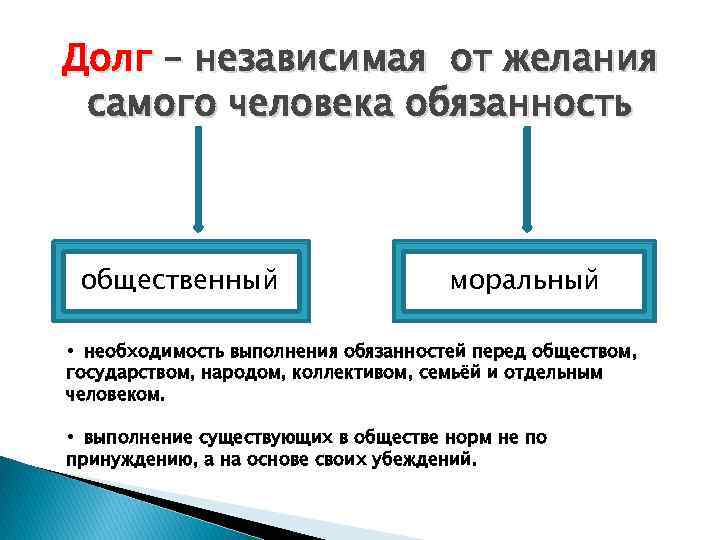 Долг – независимая от желания самого человека обязанность

общественный

моральный

• необходимость выполнения обязанностей перед обществом, государством, народом, коллективом, семьёй и отдельным человеком.

• выполнение существующих в обществе норм не по принуждению, а на основе своих убеждений.